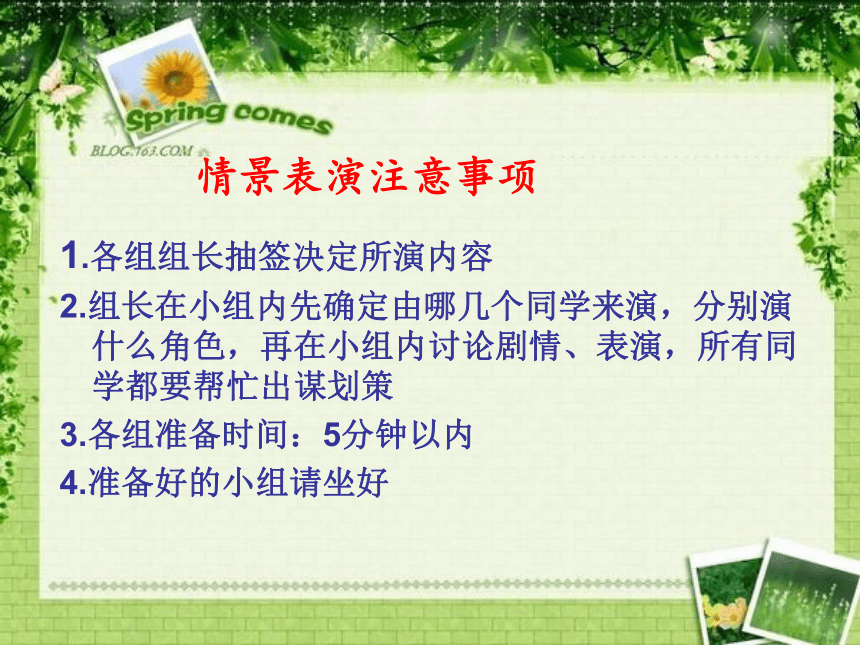 Spring comes
BLOG.163.COM

情景表演注意事项

1.各组组长抽签决定所演内容

2.组长在小组内先确定由哪几个同学来演，分别演什么角色，再在小组内讨论剧情、表演，所有同学都要帮忙出谋划策

3.各组准备时间：5分钟以内

4.准备好的小组请坐好